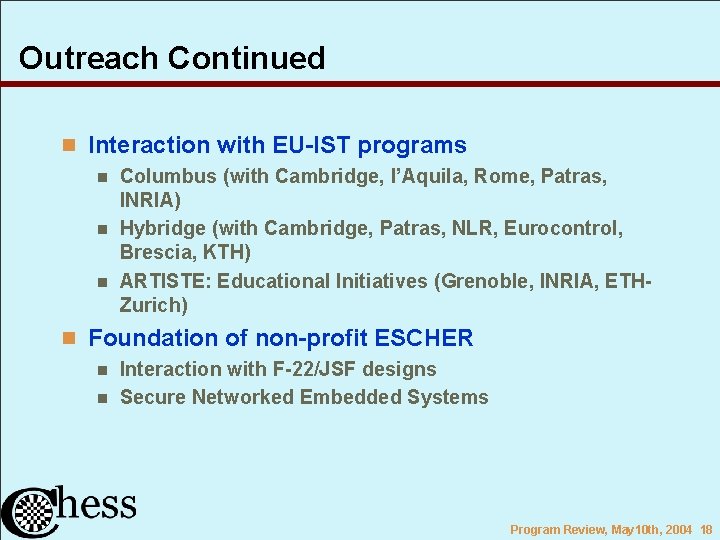 Outreach Continued

Interaction with EU-IST programs

Columbus (with Cambridge, l'Aquila, Rome, Patras, INRIA)

Hybridge (with Cambridge, Patras, NLR, Eurocontrol, Brescia, KTH)

ARTISTE: Educational Initiatives (Grenoble, INRIA, ETH-Zurich)

Foundation of non-profit ESCHER

Interaction with F-22/JSF designs

Secure Networked Embedded Systems

Chess

Program Review, May10th, 2004 18